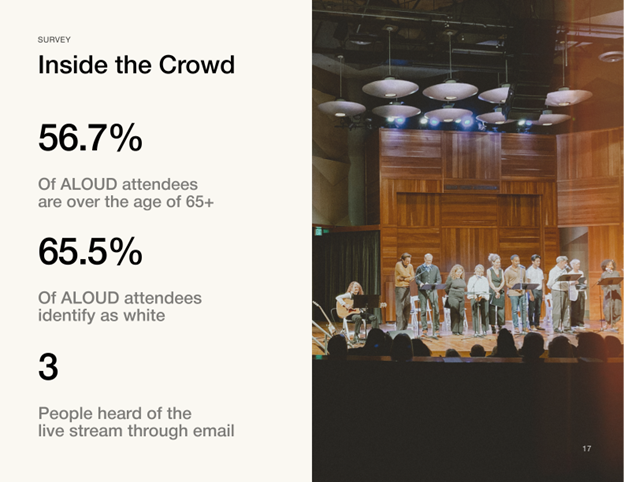 SURVEY

Inside the Crowd

56.7%

Of ALOUD attendees are over the age of 65+

65.5%

Of ALOUD attendees identify as white

3

People heard of the live stream through email

17